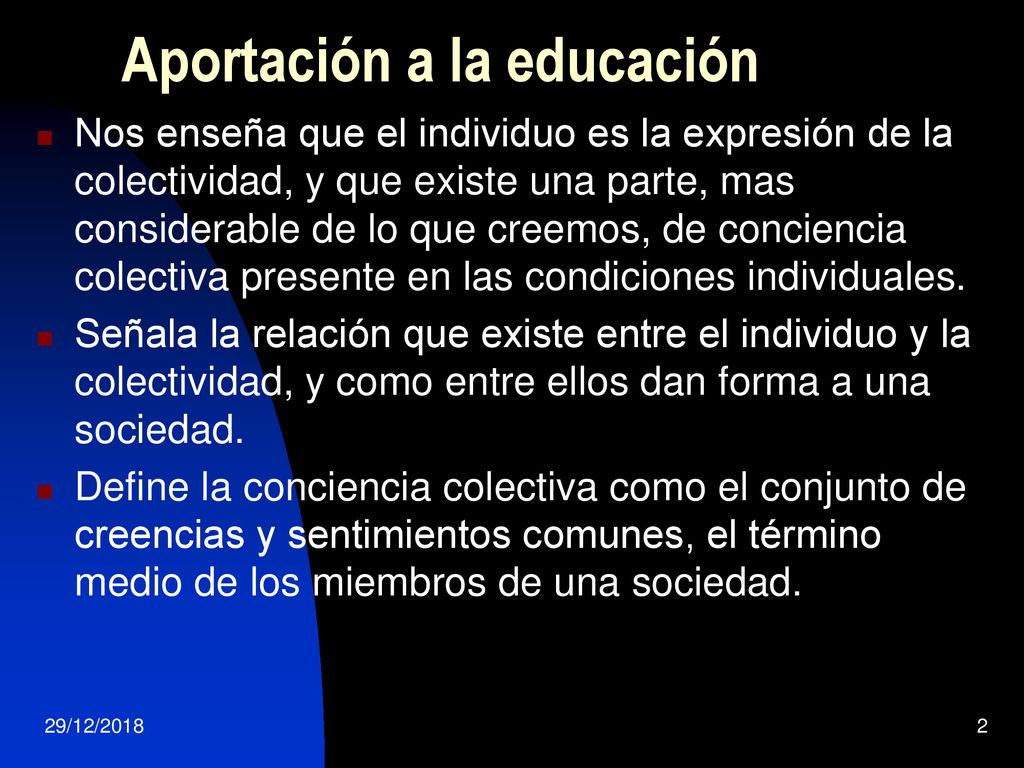 Aportación a la educación

- Nos enseña que el individuo es la expresión de la colectividad, y que existe una parte, mas considerable de lo que creemos, de conciencia colectiva presente en las condiciones individuales.
- Señala la relación que existe entre el individuo y la colectividad, y como entre ellos dan forma a una sociedad.
- Define la conciencia colectiva como el conjunto de creencias y sentimientos comunes, el término medio de los miembros de una sociedad.

29/12/2018

2